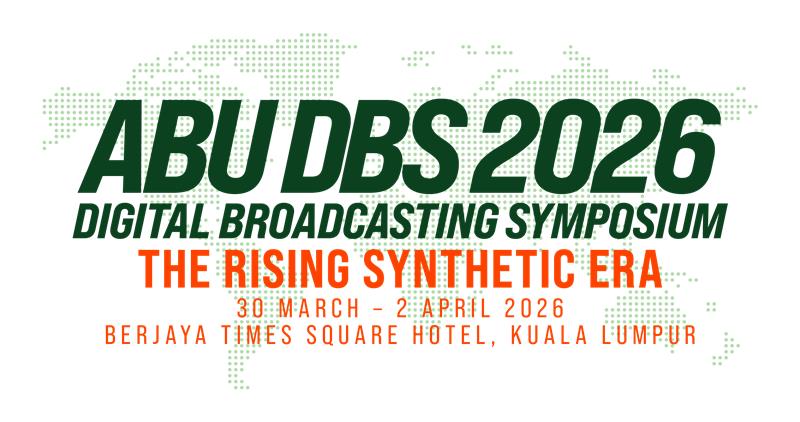 ABU DBS 2026
DIGITAL BROADCASTING SYMPOSIUM
THE RISING SYNTHETIC ERA
30 MARCH – 2 APRIL 2026
BERJAYA TIMES SQUARE HOTEL, KUALA LUMPUR